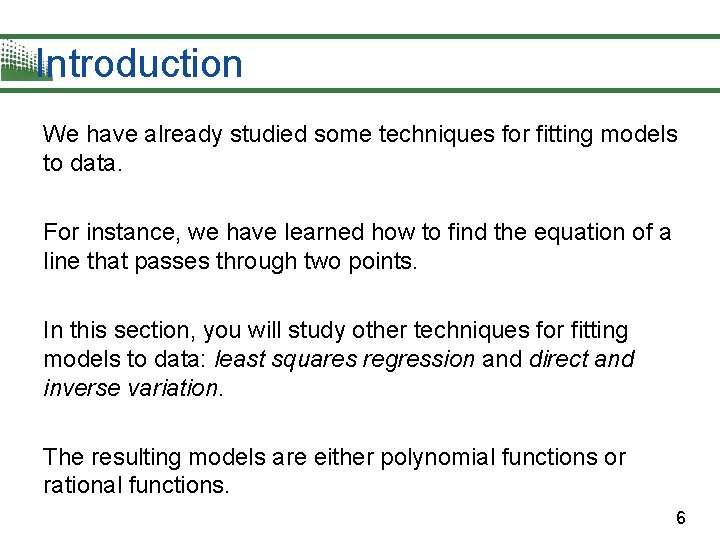 Introduction

We have already studied some techniques for fitting models to data.

For instance, we have learned how to find the equation of a line that passes through two points.

In this section, you will study other techniques for fitting models to data: least squares regression and direct and inverse variation.

The resulting models are either polynomial functions or rational functions.

6